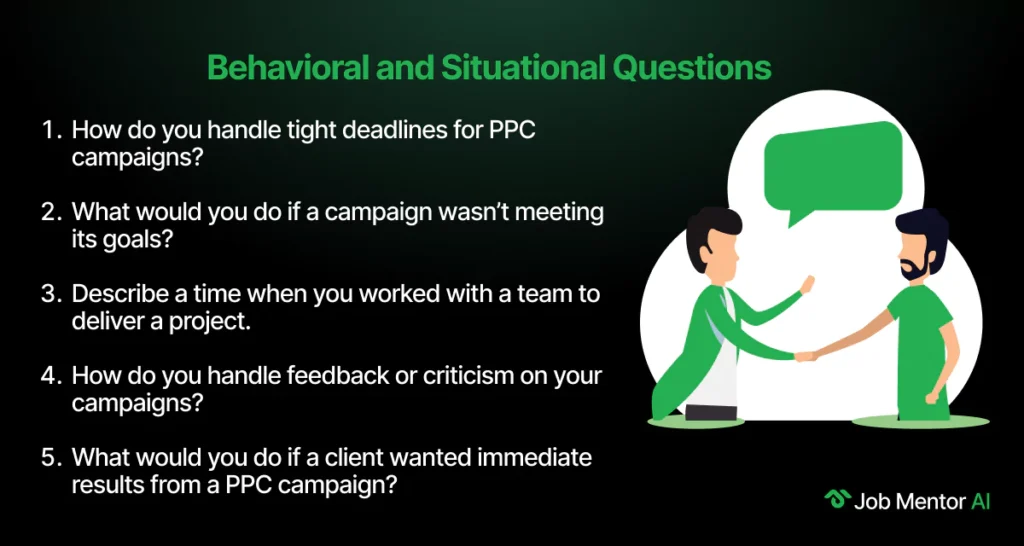 Behavioral and Situational Questions

1. How do you handle tight deadlines for PPC campaigns?

2. What would you do if a campaign wasn't meeting its goals?

3. Describe a time when you worked with a team to deliver a project.

4. How do you handle feedback or criticism on your campaigns?

5. What would you do if a client wanted immediate results from a PPC campaign?

Job Mentor AI